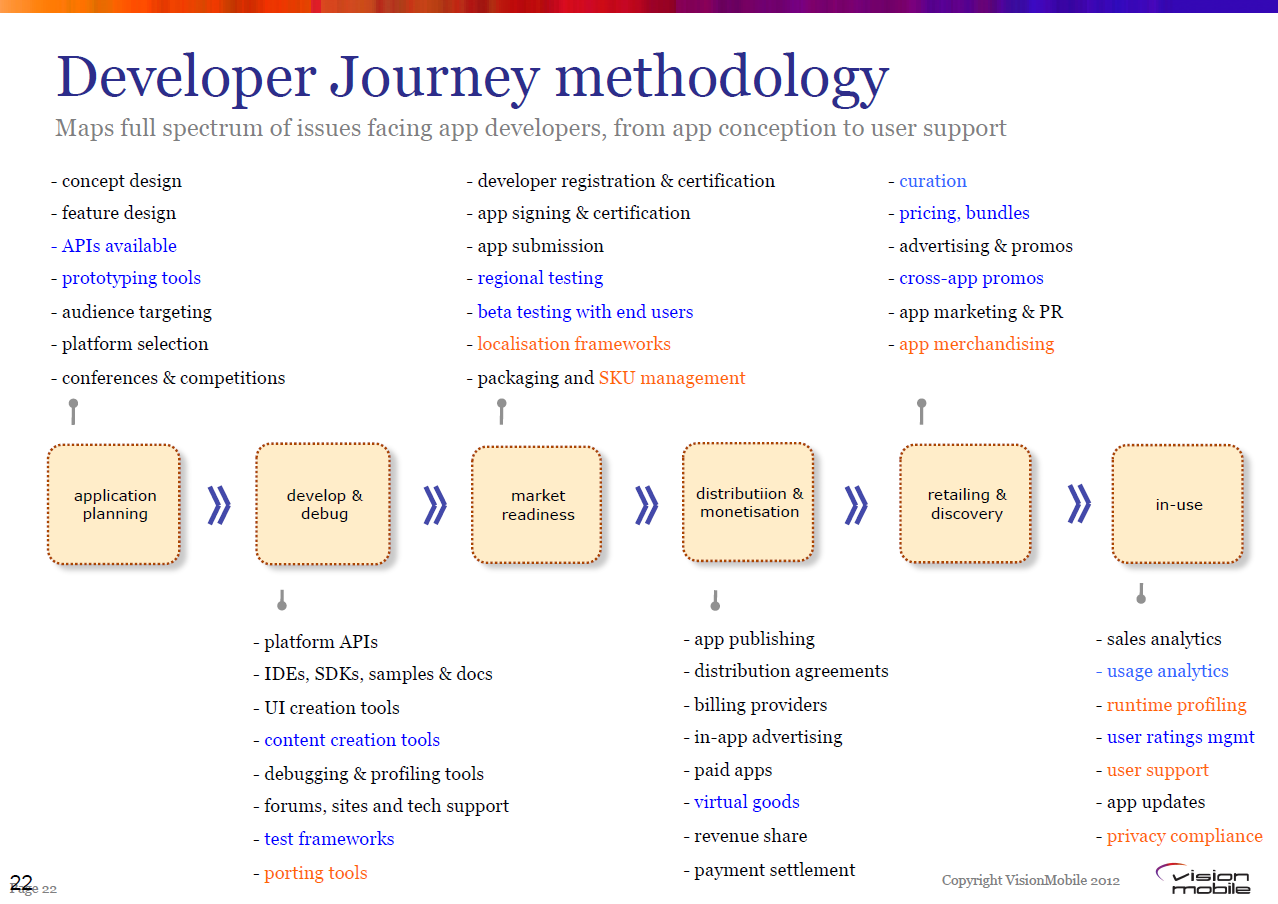 Developer Journey methodology
Maps full spectrum of issues facing app developers, from app conception to user support

- concept design
- feature design
- APIs available
- prototyping tools
- audience targeting
- platform selection
- conferences & competitions

- developer registration & certification
- app signing & certification
- app submission
- regional testing
- beta testing with end users
- localisation frameworks
- packaging and SKU management

- curation
- pricing, bundles
- advertising & promos
- cross-app promos
- app marketing & PR
- app merchandising

application planning
develop & debug
market readiness
distributiion & monetisation
retailing & discovery
in-use

- platform APIs
- IDEs, SDKs, samples & docs
- UI creation tools
- content creation tools
- debugging & profiling tools
- forums, sites and tech support
- test frameworks
- porting tools

- app publishing
- distribution agreements
- billing providers
- in-app advertising
- paid apps
- virtual goods
- revenue share
- payment settlement

- sales analytics
- usage analytics
- runtime profiling
- user ratings mgmt
- user support
- app updates
- privacy compliance

22
Page 22
Copyright VisionMobile 2012
vision mobile